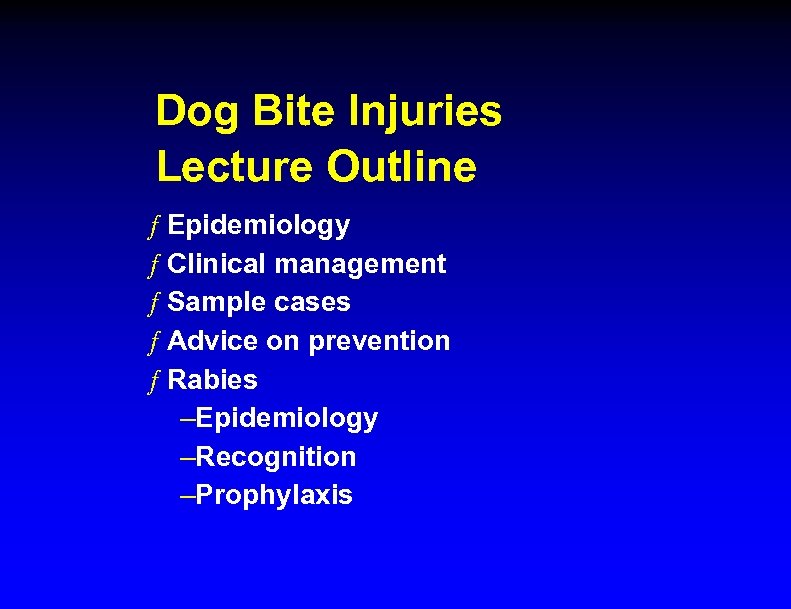 Dog Bite Injuries
Lecture Outline

ƒ Epidemiology
ƒ Clinical management
ƒ Sample cases
ƒ Advice on prevention
ƒ Rabies
–Epidemiology
–Recognition
–Prophylaxis